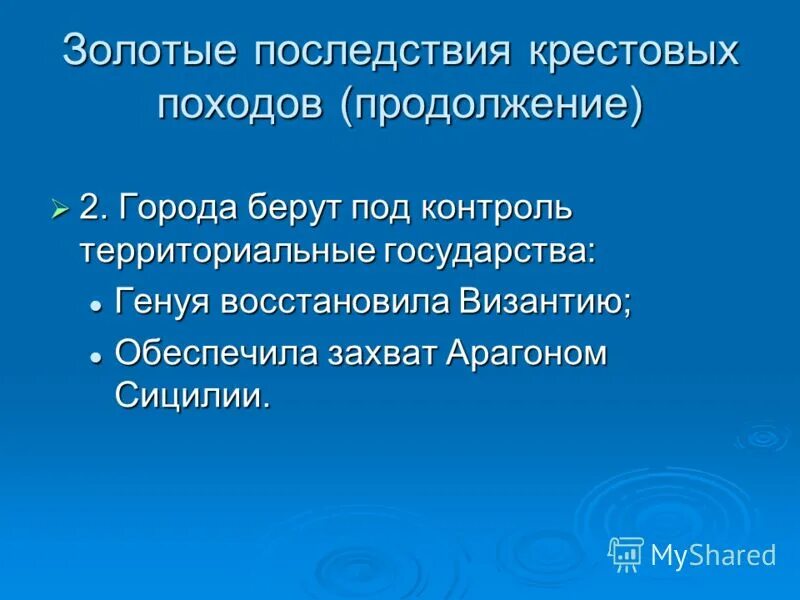 Золотые последствия крестовых походов (продолжение)

2. Города берут под контроль территориальные государства:

Генуя восстановила Византию;

Обеспечила захват Арагоном Сицилии.

MyShared